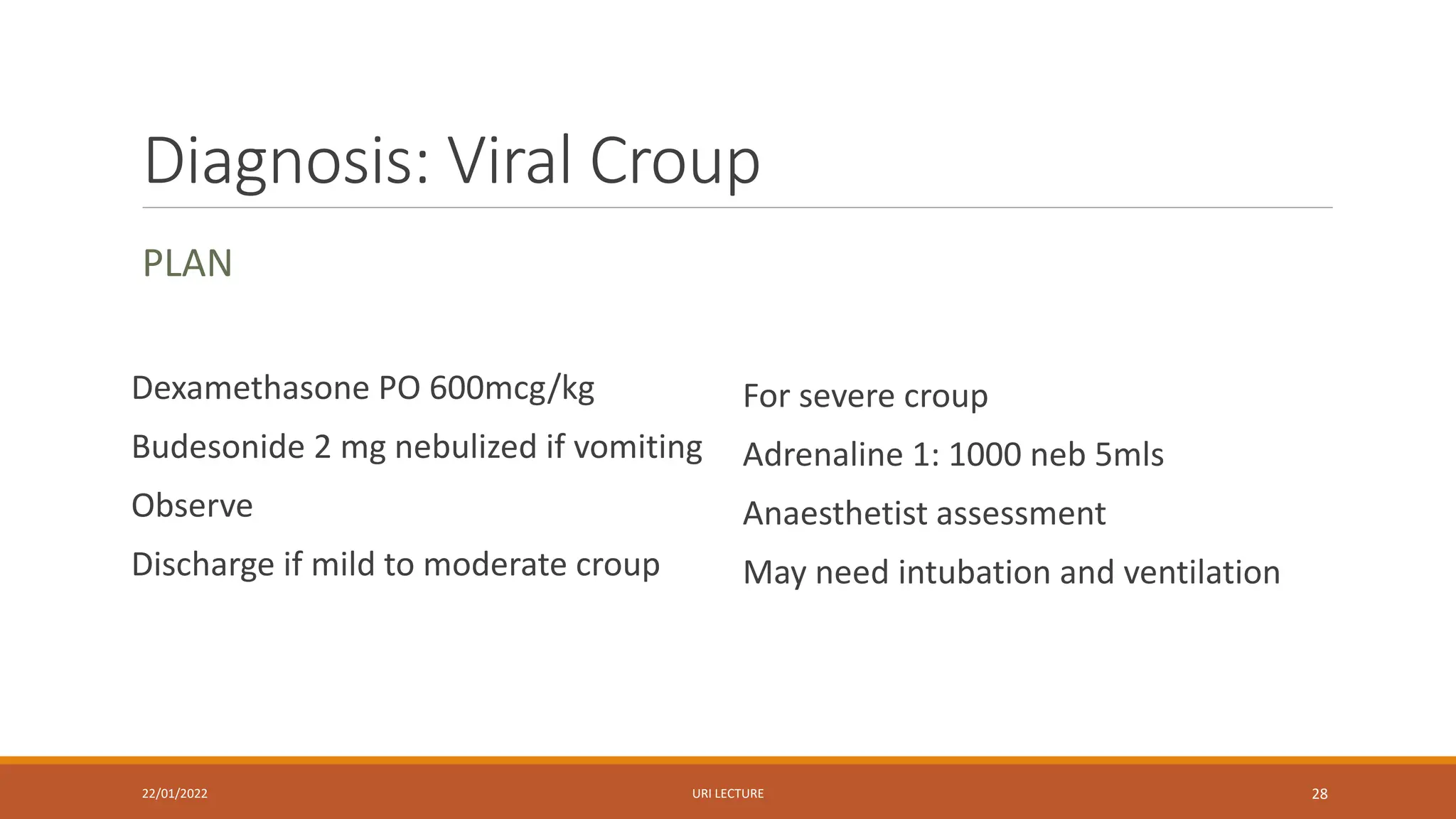 Diagnosis: Viral Croup

PLAN

Dexamethasone PO 600mcg/kg

Budesonide 2 mg nebulized if vomiting

Observe

Discharge if mild to moderate croup

For severe croup

Adrenaline 1: 1000 neb 5mls

Anaesthetist assessment

May need intubation and ventilation

22/01/2022

URI LECTURE

28